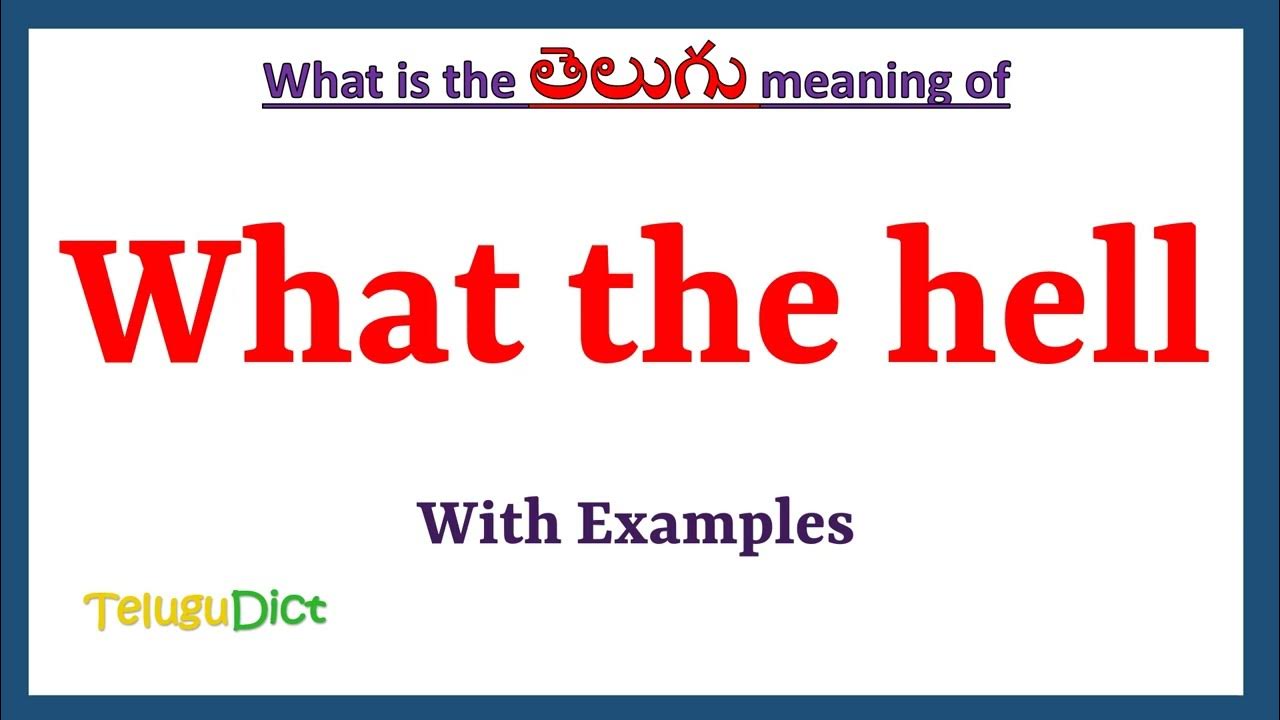 What is the తెలుగు meaning of

What the hell

With Examples

TeluguDict